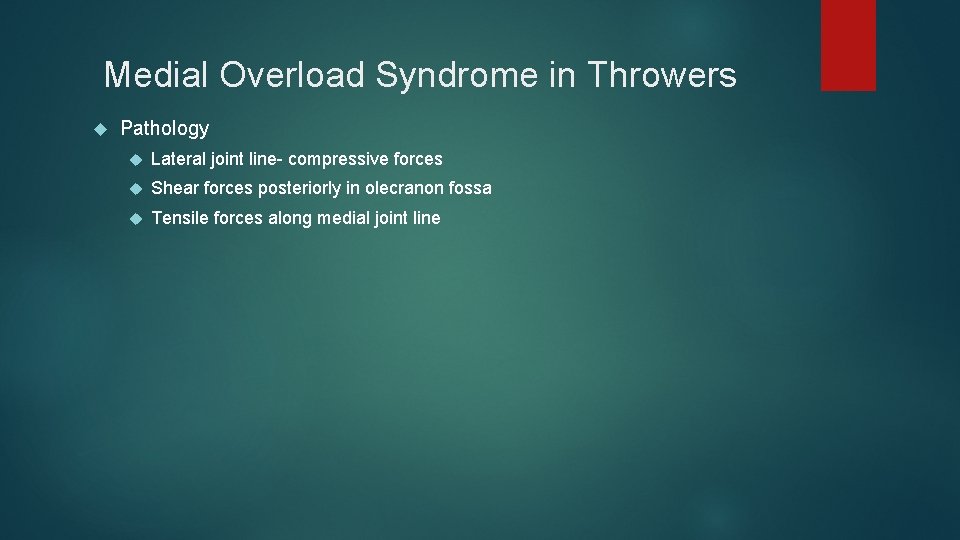 Medial Overload Syndrome in Throwers

Pathology

Lateral joint line- compressive forces

Shear forces posteriorly in olecranon fossa

Tensile forces along medial joint line